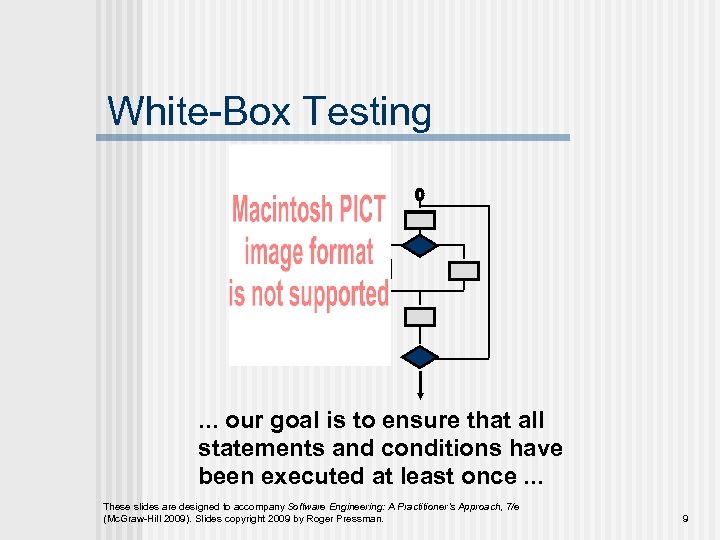 White-Box Testing

Macintosh PICT image format is not supported

... our goal is to ensure that all statements and conditions have been executed at least once ...

These slides are designed to accompany Software Engineering: A Practitioner's Approach, 7/e (McGraw-Hill 2009). Slides copyright 2009 by Roger Pressman.

9